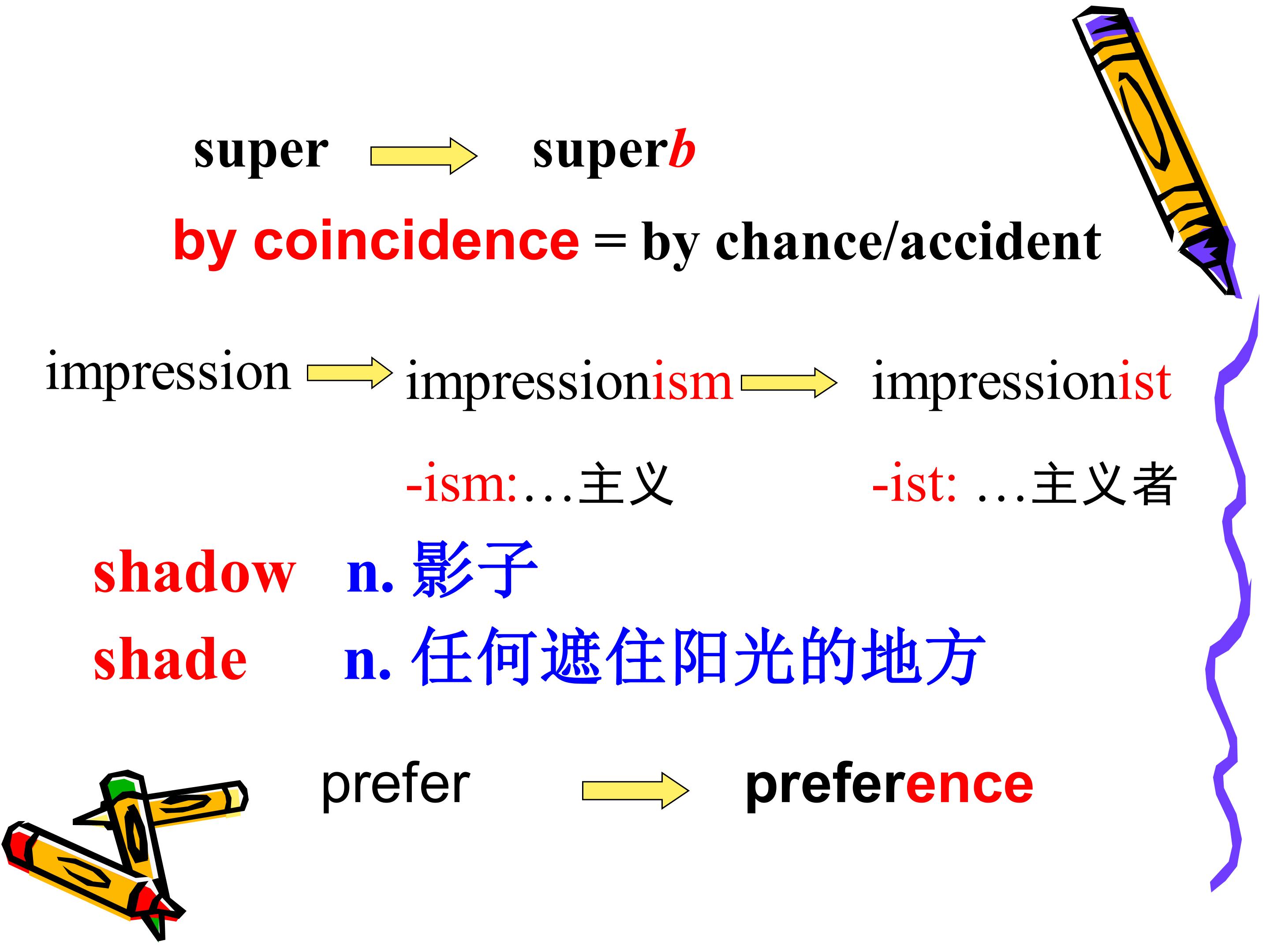 super → superb

by coincidence = by chance/accident

impression → impressionism → impressionist

-ism:…主义 -ist: …主义者

shadow n.影子

shade n.任何遮住阳光的地方

prefer → preference